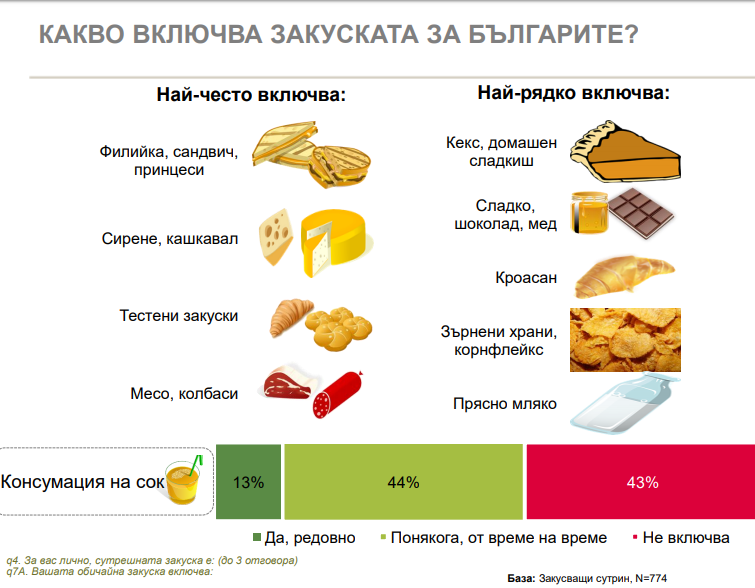 КАКВО ВКЛЮЧВА ЗАКУСКАТА ЗА БЪЛГАРИТЕ?

Най-често включва:

Филийка, сандвич, принцеси

Сирене, кашкавал

Тестени закуски

Месо, колбаси

Най-рядко включва:

Кекс, домашен сладкиш

Сладко, шоколад, мед

Кроасан

Зърнени храни, корнфлейкс

Прясно мляко

Консумация на сок

13%

44%

43%

Да, редовно
Понякога, от време на време
Не включва

q4. За вас лично, сутрешната закуска е: (до 3 отговора)
q7A. Вашата обичайна закуска включва:

База: Закусващи сутрин, N=774